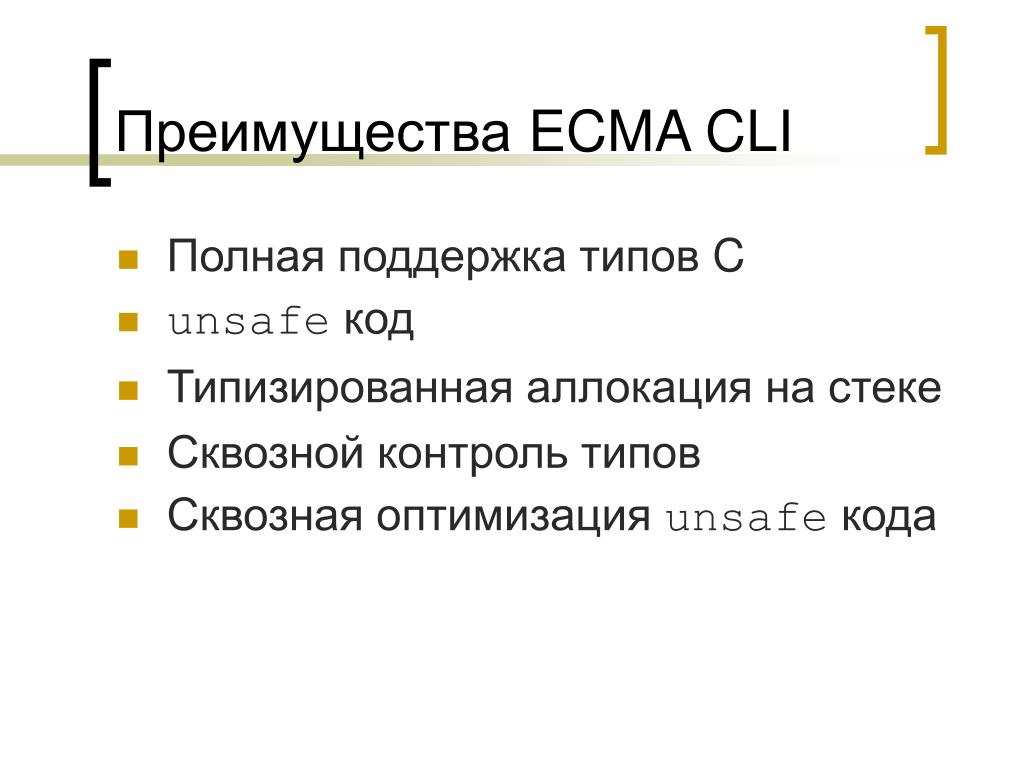 Преимущества ECMA CLI

- Полная поддержка типов C
- unsafe код
- Типизированная аллокация на стеке
- Сквозной контроль типов
- Сквозная оптимизация unsafe кода